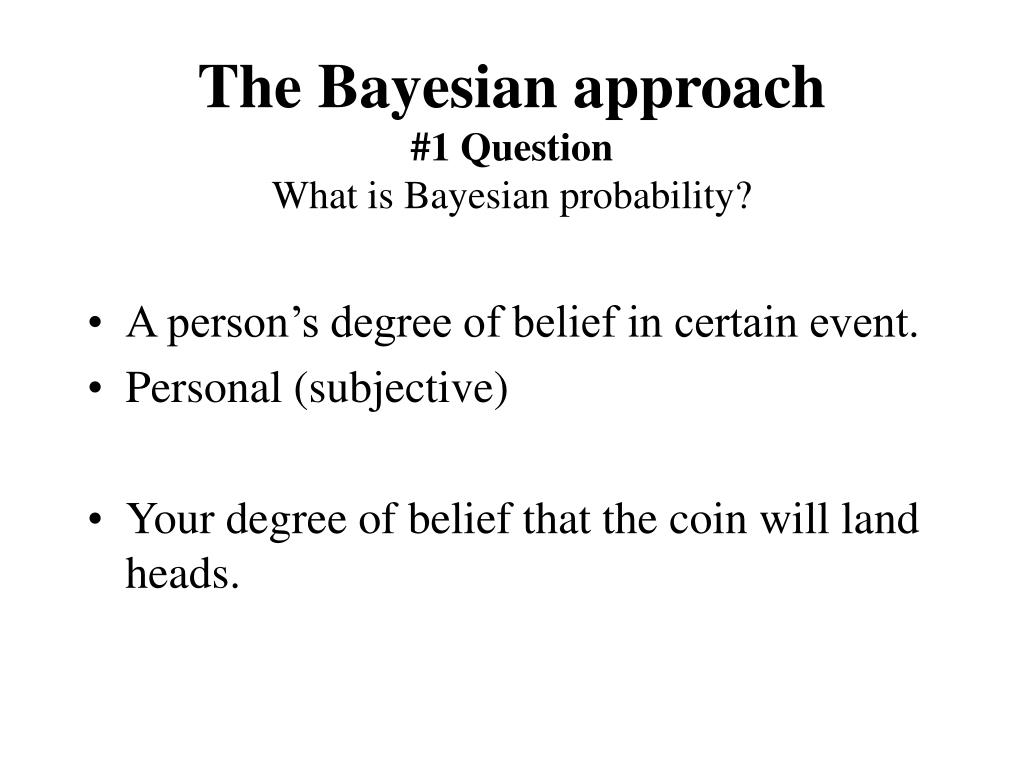 The Bayesian approach
#1 Question
What is Bayesian probability?

• A person’s degree of belief in certain event.
• Personal (subjective)

• Your degree of belief that the coin will land heads.